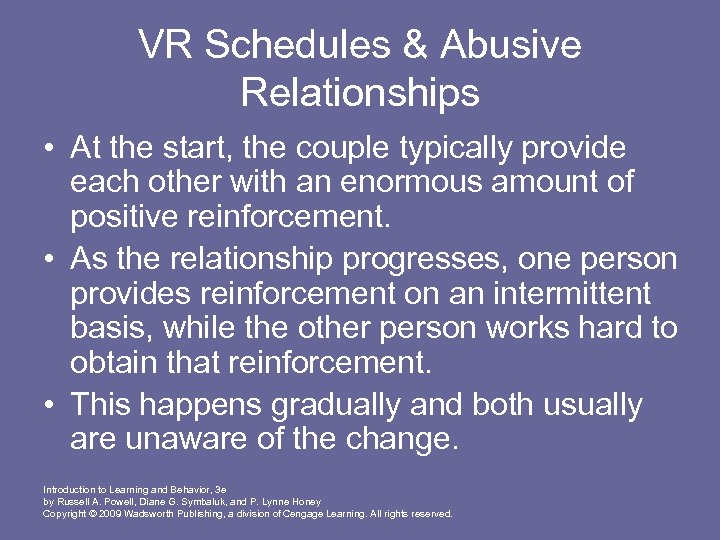 VR Schedules & Abusive Relationships

• At the start, the couple typically provide each other with an enormous amount of positive reinforcement.

• As the relationship progresses, one person provides reinforcement on an intermittent basis, while the other person works hard to obtain that reinforcement.

• This happens gradually and both usually are unaware of the change.

Introduction to Learning and Behavior, 3e
by Russell A. Powell, Diane G. Symbaluk, and P. Lynne Honey
Copyright © 2009 Wadsworth Publishing, a division of Cengage Learning. All rights reserved.